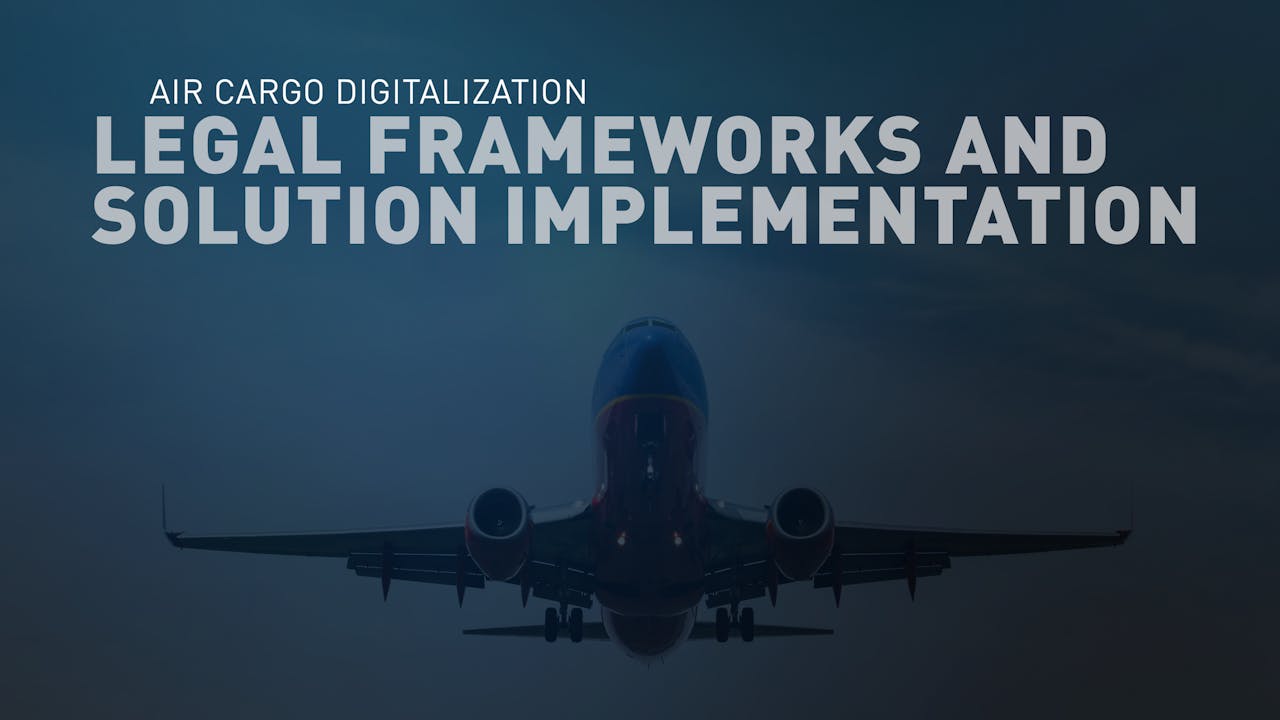 AIR CARGO DIGITALIZATION

LEGAL FRAMEWORKS AND SOLUTION IMPLEMENTATION